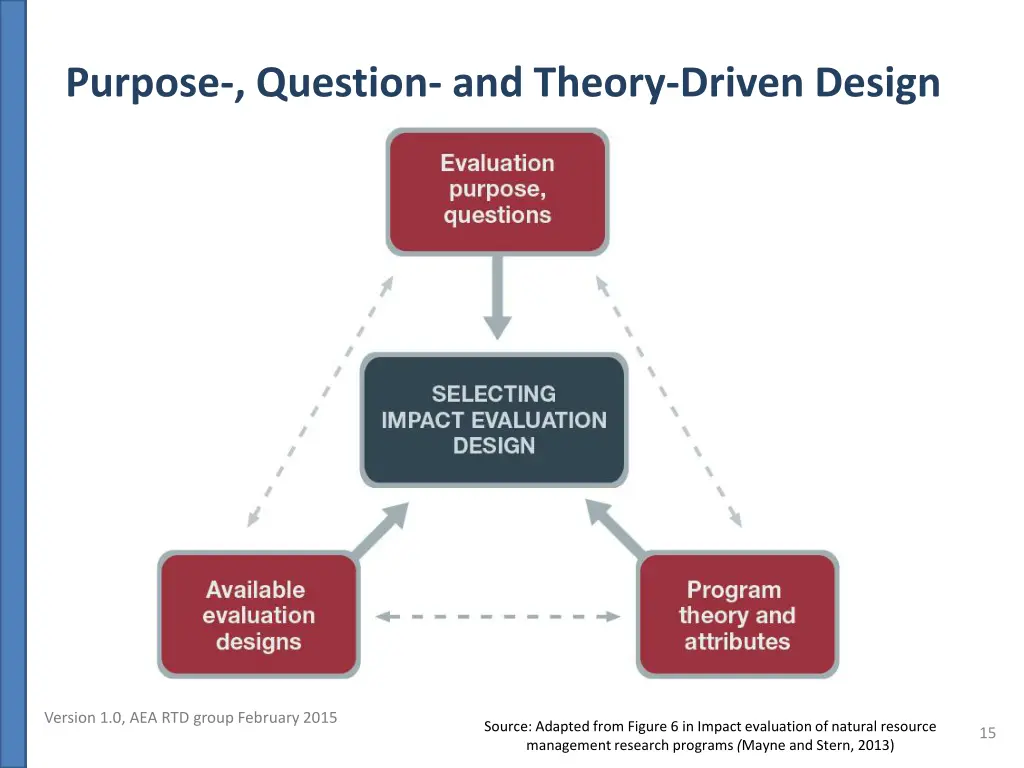 Purpose-, Question- and Theory-Driven Design

Evaluation purpose, questions

SELECTING IMPACT EVALUATION DESIGN

Available evaluation designs

Program theory and attributes

Version 1.0, AEA RTD group February 2015

Source: Adapted from Figure 6 in Impact evaluation of natural resource management research programs (Mayne and Stern, 2013)

15